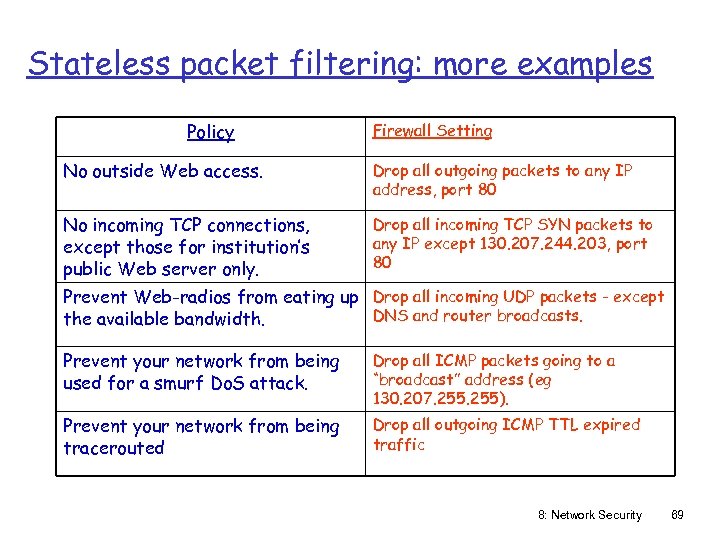 Stateless packet filtering: more examples

| Policy | Firewall Setting |
|---|---|
| No outside Web access. | Drop all outgoing packets to any IP address, port 80 |
| No incoming TCP connections, except those for institution's public Web server only. | Drop all incoming TCP SYN packets to any IP except 130.207.244.203, port 80 |
| Prevent Web-radios from eating up the available bandwidth. | Drop all incoming UDP packets - except DNS and router broadcasts. |
| Prevent your network from being used for a smurf DoS attack. | Drop all ICMP packets going to a "broadcast" address (eg 130.207.255.255). |
| Prevent your network from being tracerouted | Drop all outgoing ICMP TTL expired traffic |

8: Network Security 69